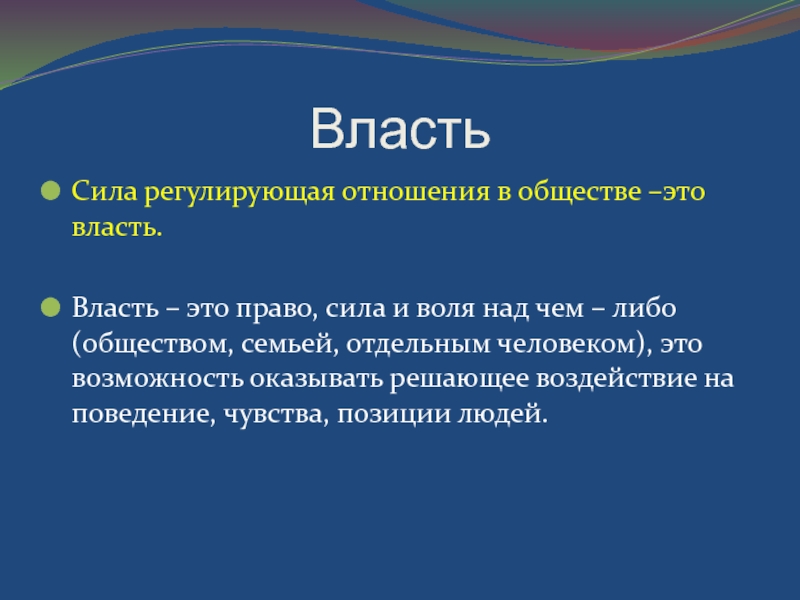 Власть

Сила регулирующая отношения в обществе –это власть.

Власть – это право, сила и воля над чем – либо (обществом, семьей, отдельным человеком), это возможность оказывать решающее воздействие на поведение, чувства, позиции людей.